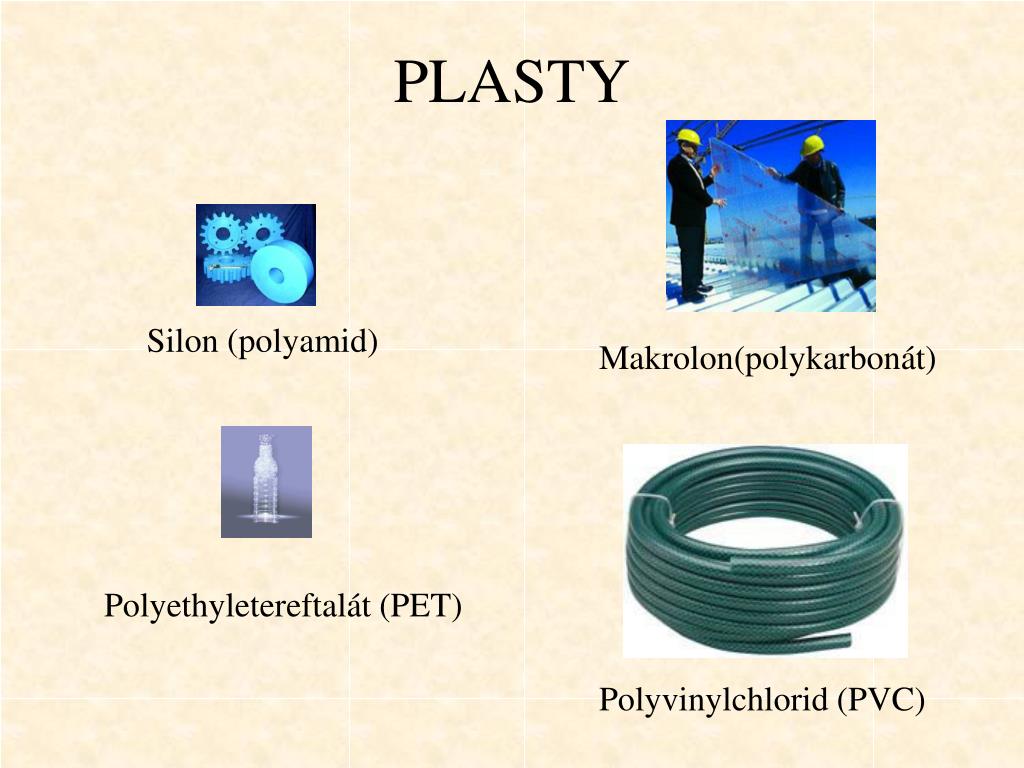 PLASTY

Silon (polyamid)

Makrolon(polykarbonát)

Polyethyletereftalát (PET)

Polyvinylchlorid (PVC)